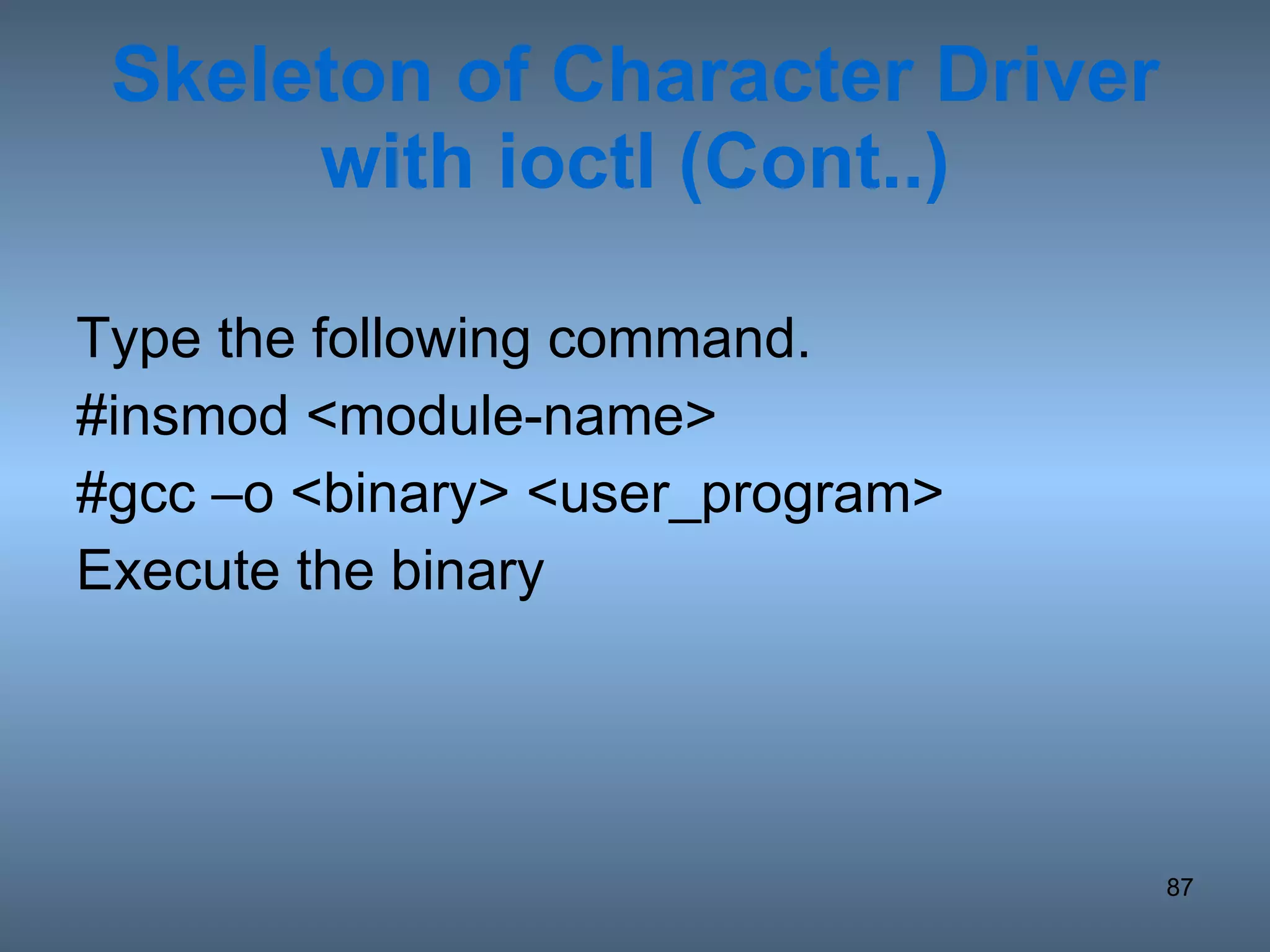 Skeleton of Character Driver with ioctl (Cont..)

Type the following command.
#insmod <module-name>
#gcc –o <binary> <user_program>
Execute the binary

87